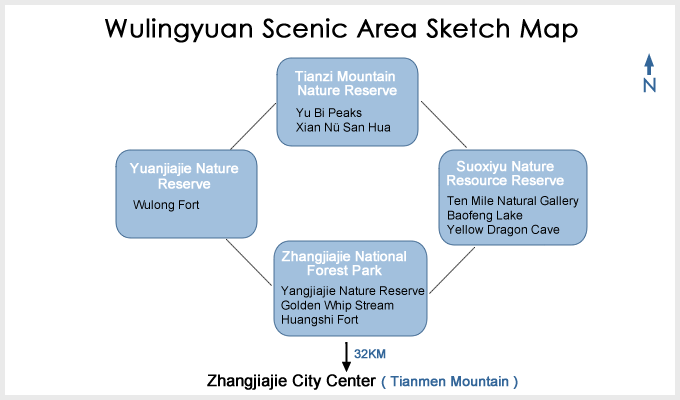 Wulingyuan Scenic Area Sketch Map

N

Tianzi Mountain Nature Reserve
Yu Bi Peaks
Xian Nü San Hua

Yuanjiajie Nature Reserve
Wulong Fort

Suoxiyu Nature Resource Reserve
Ten Mile Natural Gallery
Baofeng Lake
Yellow Dragon Cave

Zhangjiajie National Forest Park
Yangjiajie Nature Reserve
Golden Whip Stream
Huangshi Fort

32KM

Zhangjiajie City Center ( Tianmen Mountain )